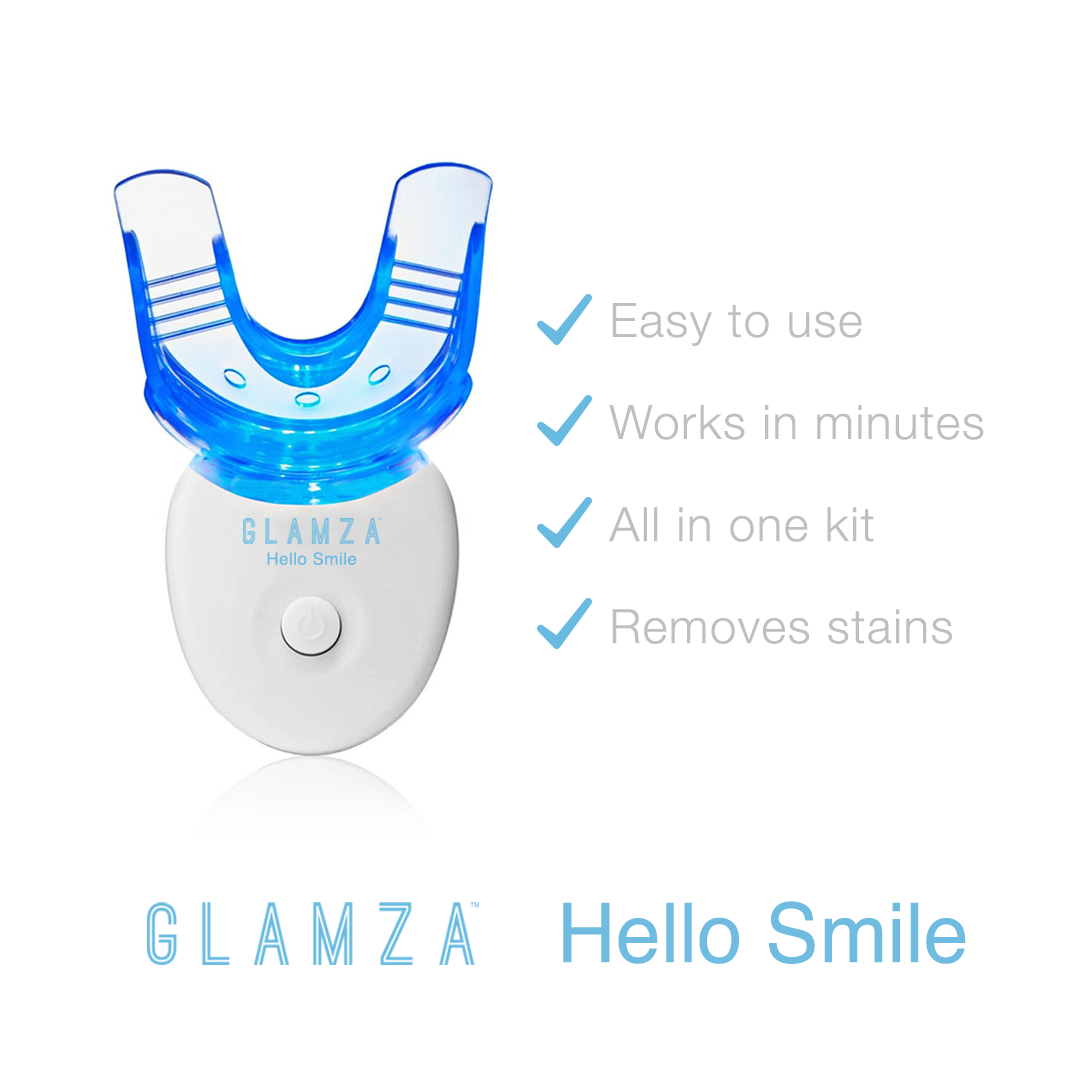 GLAMZA™
Hello Smile

✓ Easy to use
✓ Works in minutes
✓ All in one kit
✓ Removes stains

GLAMZA™ Hello Smile